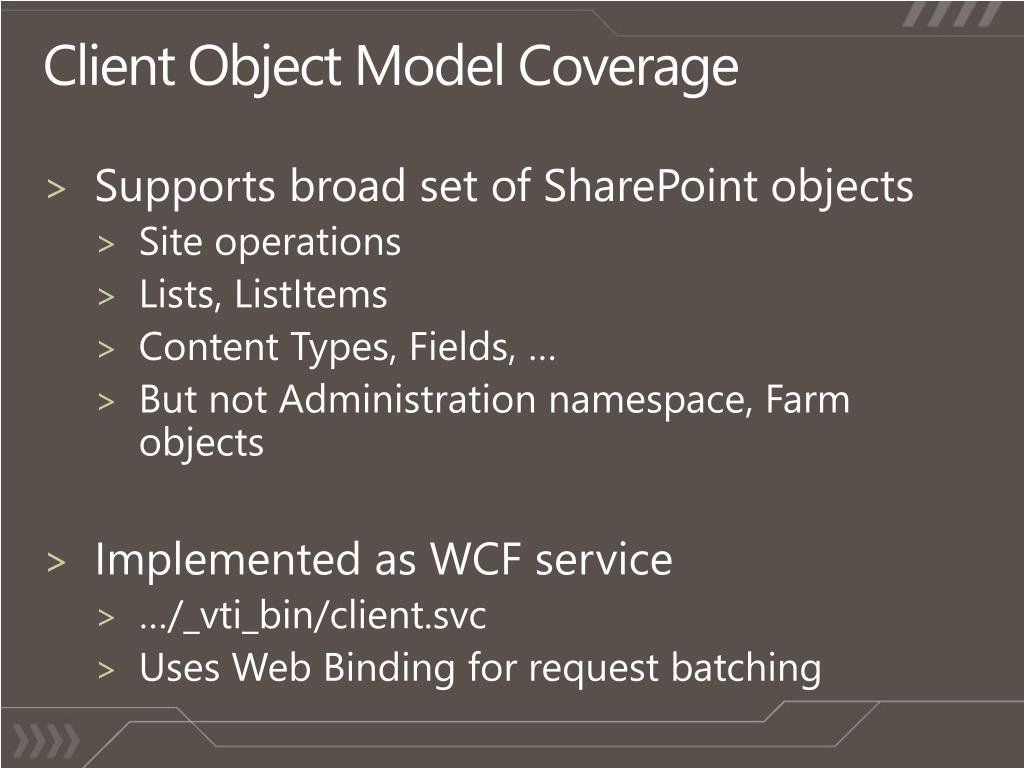 Client Object Model Coverage

> Supports broad set of SharePoint objects
> Site operations
> Lists, ListItems
> Content Types, Fields, …
> But not Administration namespace, Farm objects

> Implemented as WCF service
> …/_vti_bin/client.svc
> Uses Web Binding for request batching